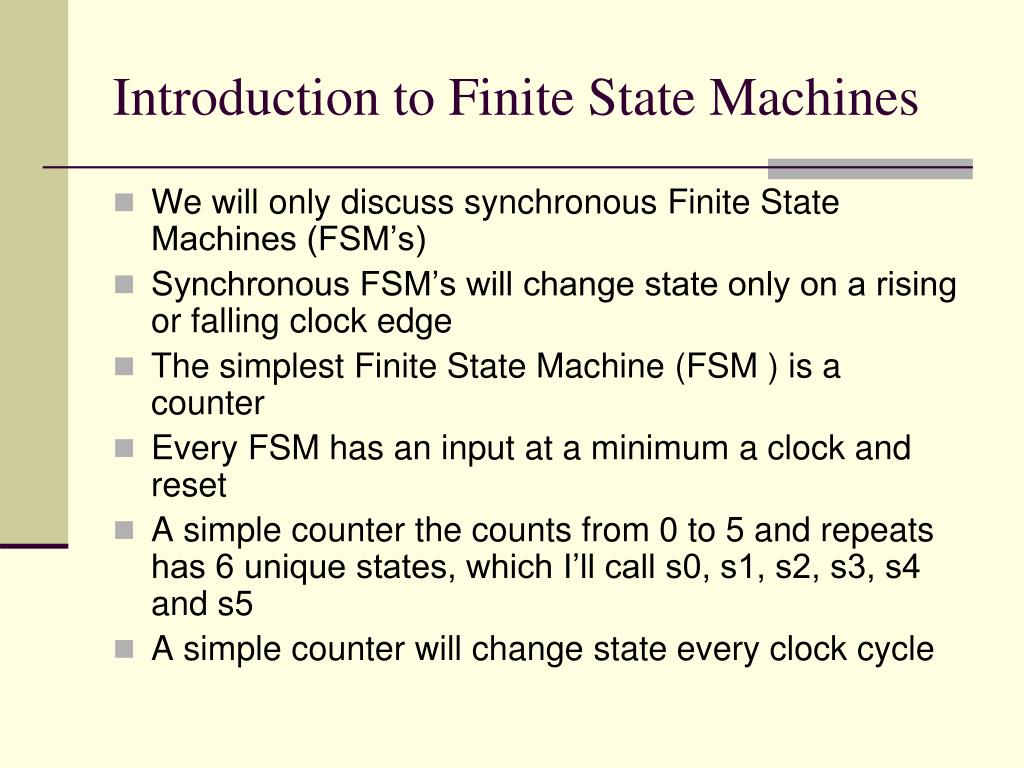 Introduction to Finite State Machines

- We will only discuss synchronous Finite State Machines (FSM’s)
- Synchronous FSM’s will change state only on a rising or falling clock edge
- The simplest Finite State Machine (FSM ) is a counter
- Every FSM has an input at a minimum a clock and reset
- A simple counter the counts from 0 to 5 and repeats has 6 unique states, which I’ll call s0, s1, s2, s3, s4 and s5
- A simple counter will change state every clock cycle